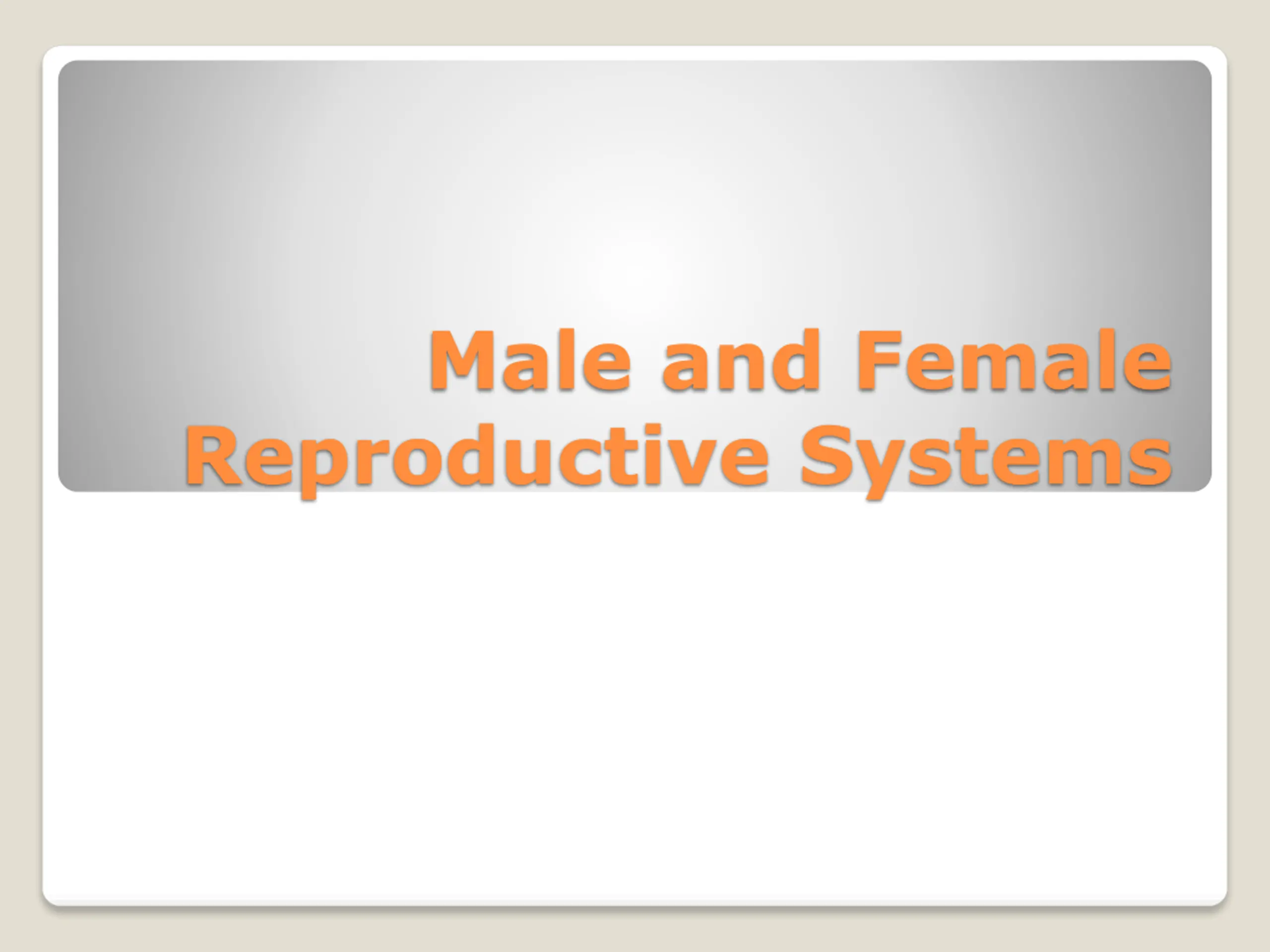 Male and Female Reproductive Systems